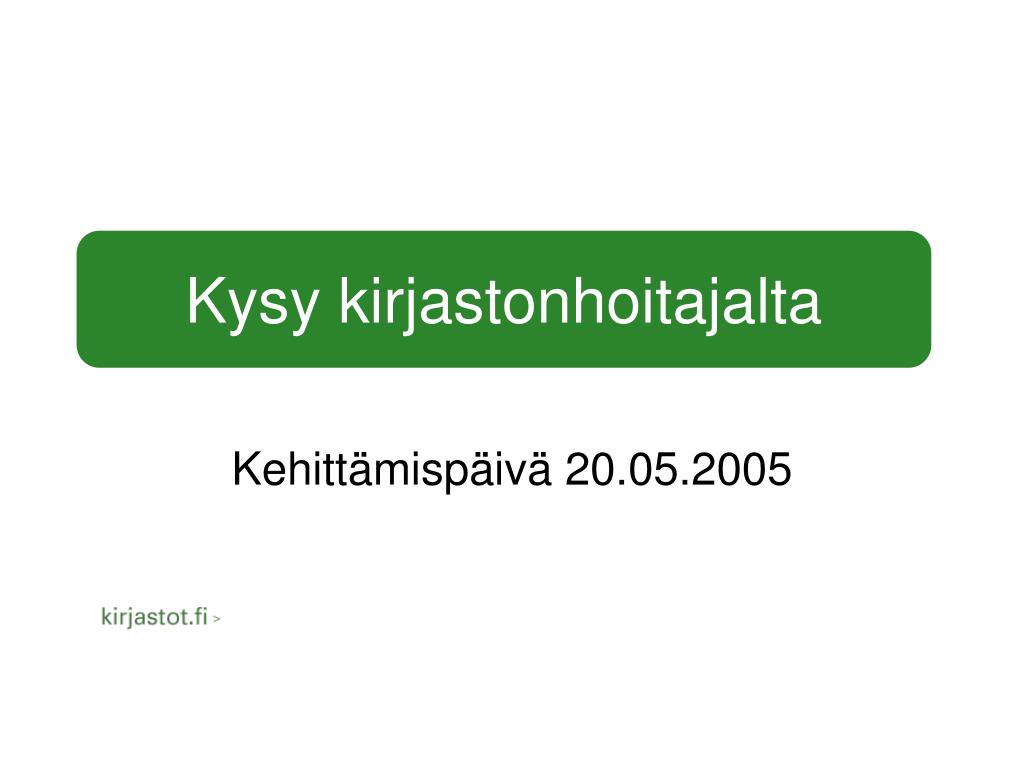 Kysy kirjastonhoitajalta

Kehittämispäivä 20.05.2005

kirjastot.fi >